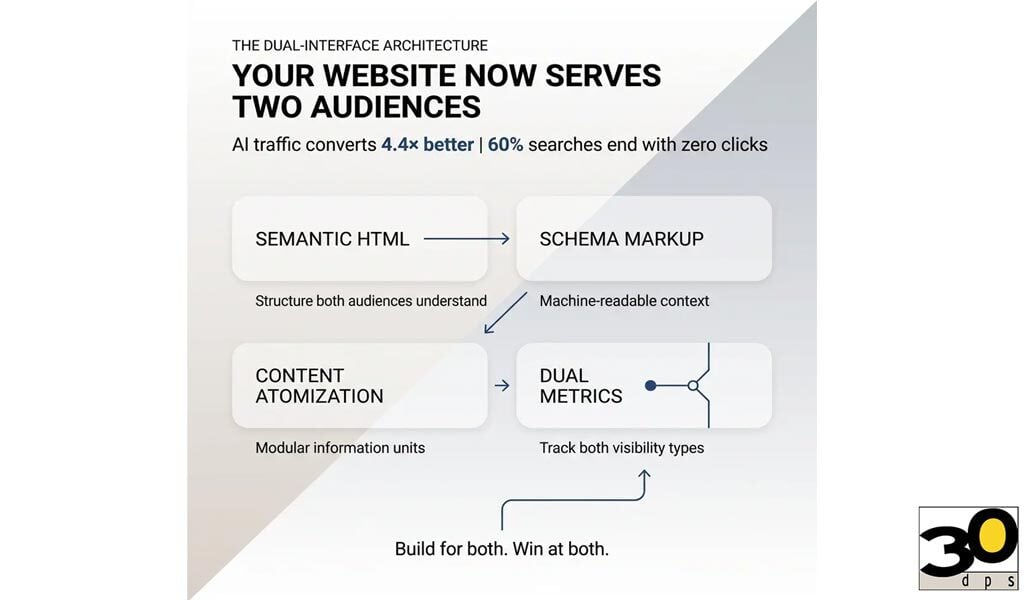 THE DUAL-INTERFACE ARCHITECTURE

YOUR WEBSITE NOW SERVES TWO AUDIENCES

AI traffic converts 4.4× better | 60% searches end with zero clicks

SEMANTIC HTML

Structure both audiences understand

SCHEMA MARKUP

Machine-readable context

CONTENT ATOMIZATION

Modular information units

DUAL METRICS

Track both visibility types

Build for both. Win at both.

30
dps